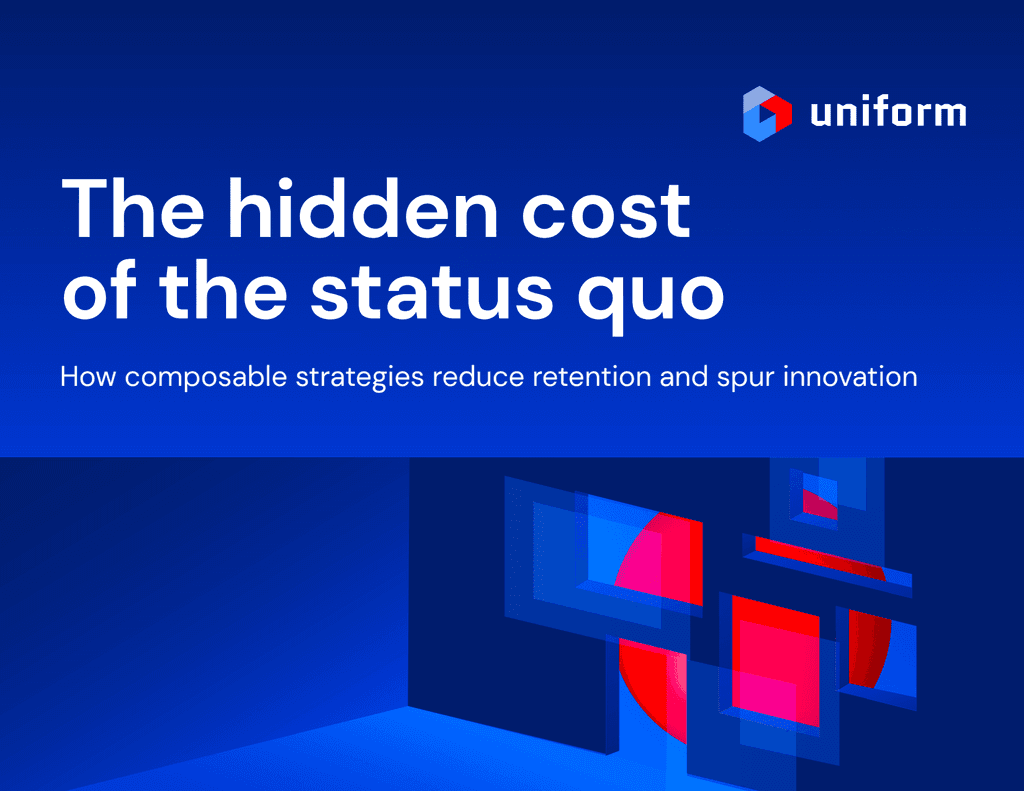 uniform

The hidden cost of the status quo

How composable strategies reduce retention and spur innovation